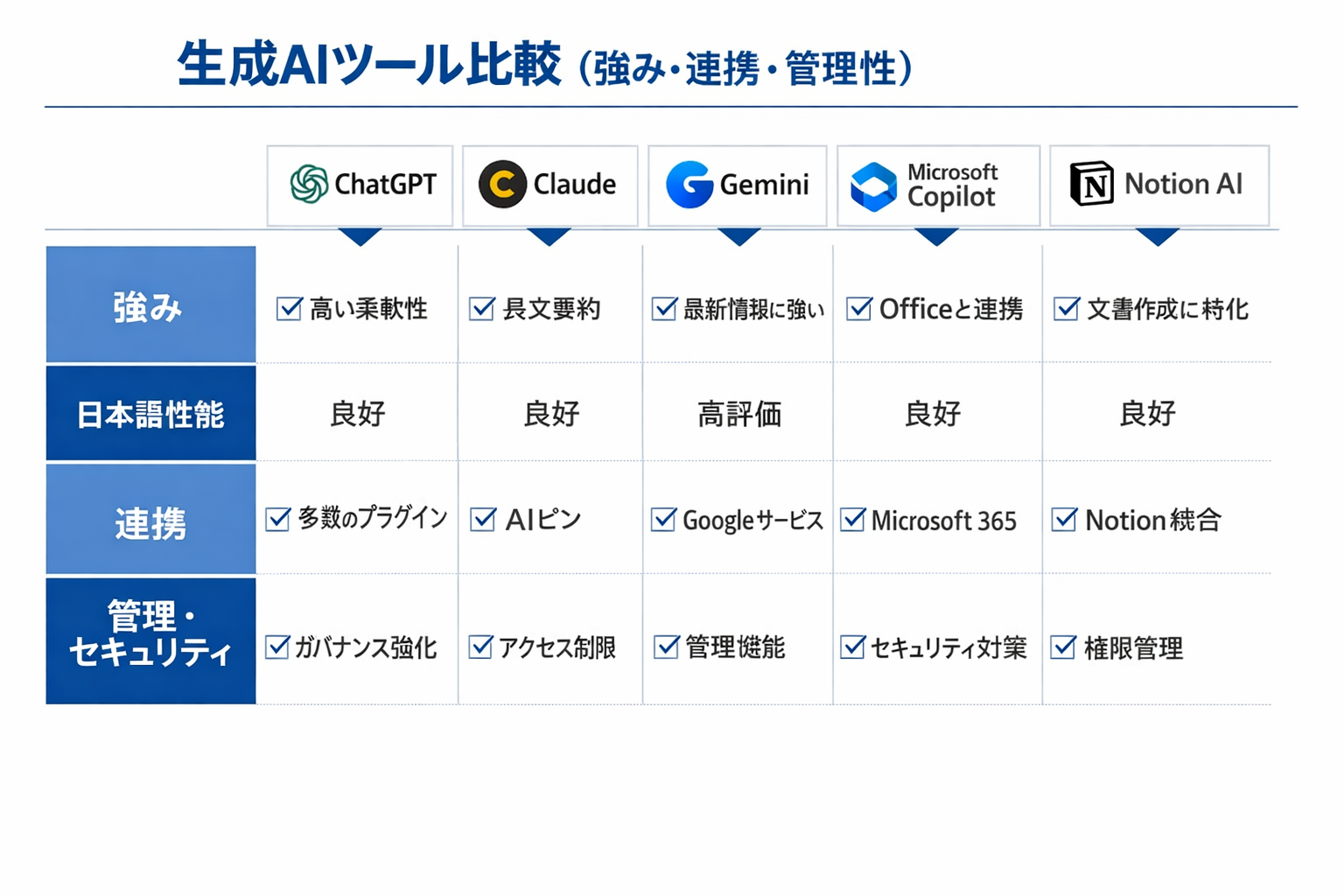 生成AIツール比較（強み・連携・管理性）

| | ChatGPT | Claude | Gemini | Microsoft Copilot | Notion AI |
|---|---|---|---|---|---|
| 強み | ☑ 高い柔軟性 | ☑ 長文要約 | ☑ 最新情報に強い | ☑ Officeと連携 | ☑ 文書作成に特化 |
| 日本語性能 | 良好 | 良好 | 高評価 | 良好 | 良好 |
| 連携 | ☑ 多数のプラグイン | ☑ AIピン | ☑ Googleサービス | ☑ Microsoft 365 | ☑ Notion統合 |
| 管理・セキュリティ | ☑ ガバナンス強化 | ☑ アクセス制限 | ☑ 管理機能 | ☑ セキュリティ対策 | ☑ 権限管理 |